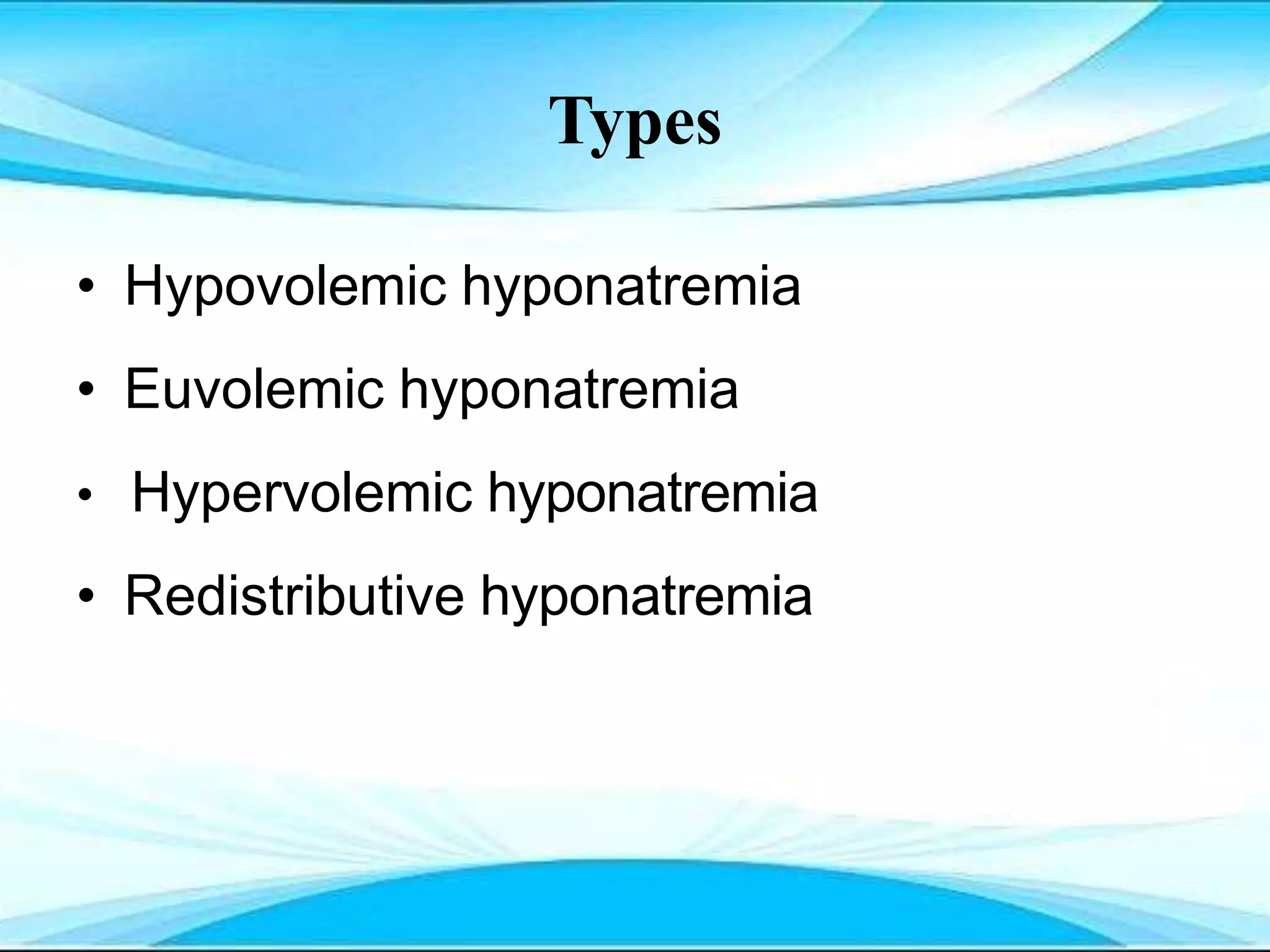 Types

• Hypovolemic hyponatremia
• Euvolemic hyponatremia
• Hypervolemic hyponatremia
• Redistributive hyponatremia